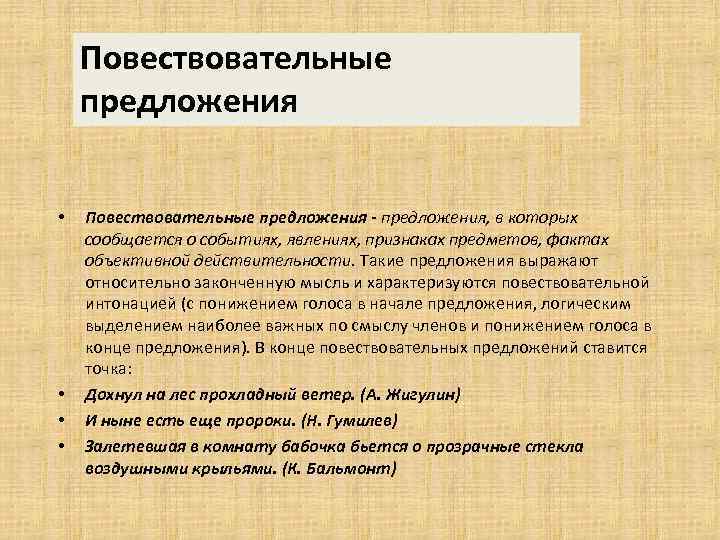 Повествовательные предложения

• Повествовательные предложения - предложения, в которых сообщается о событиях, явлениях, признаках предметов, фактах объективной действительности. Такие предложения выражают относительно законченную мысль и характеризуются повествовательной интонацией (с понижением голоса в начале предложения, логическим выделением наиболее важных по смыслу членов и понижением голоса в конце предложения). В конце повествовательных предложений ставится точка:

• Дохнул на лес прохладный ветер. (А. Жигулин)

• И ныне есть еще пророки. (Н. Гумилев)

• Залетевшая в комнату бабочка бьется о прозрачные стекла воздушными крыльями. (К. Бальмонт)